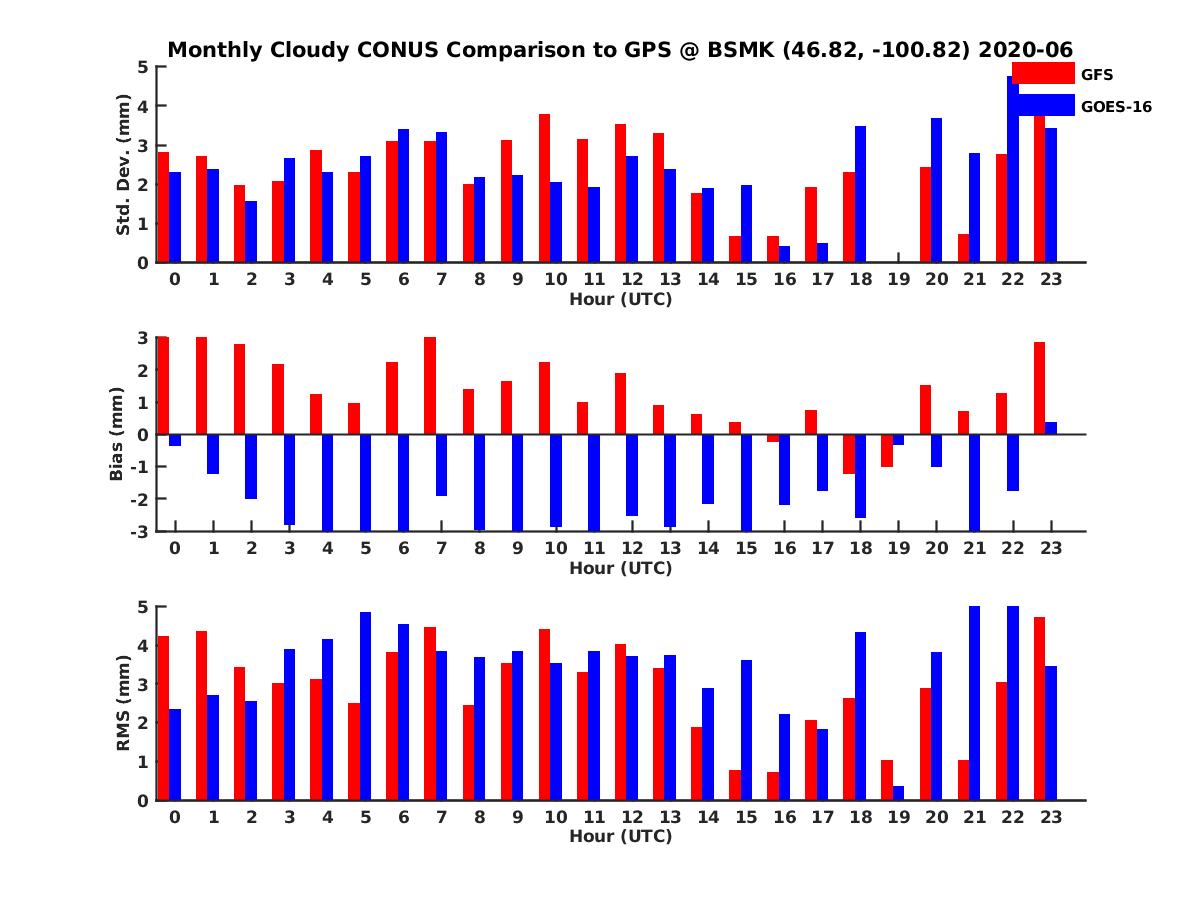 Monthly Cloudy CONUS Comparison to GPS @ BSMK (46.82, -100.82) 2020-06

GFS
GOES-16

Std. Dev. (mm)
5
4
3
2
1
0
0 1 2 3 4 5 6 7 8 9 10 11 12 13 14 15 16 17 18 19 20 21 22 23
Hour (UTC)

Bias (mm)
3
2
1
0
-1
-2
-3
0 1 2 3 4 5 6 7 8 9 10 11 12 13 14 15 16 17 18 19 20 21 22 23
Hour (UTC)

RMS (mm)
5
4
3
2
1
0
0 1 2 3 4 5 6 7 8 9 10 11 12 13 14 15 16 17 18 19 20 21 22 23
Hour (UTC)